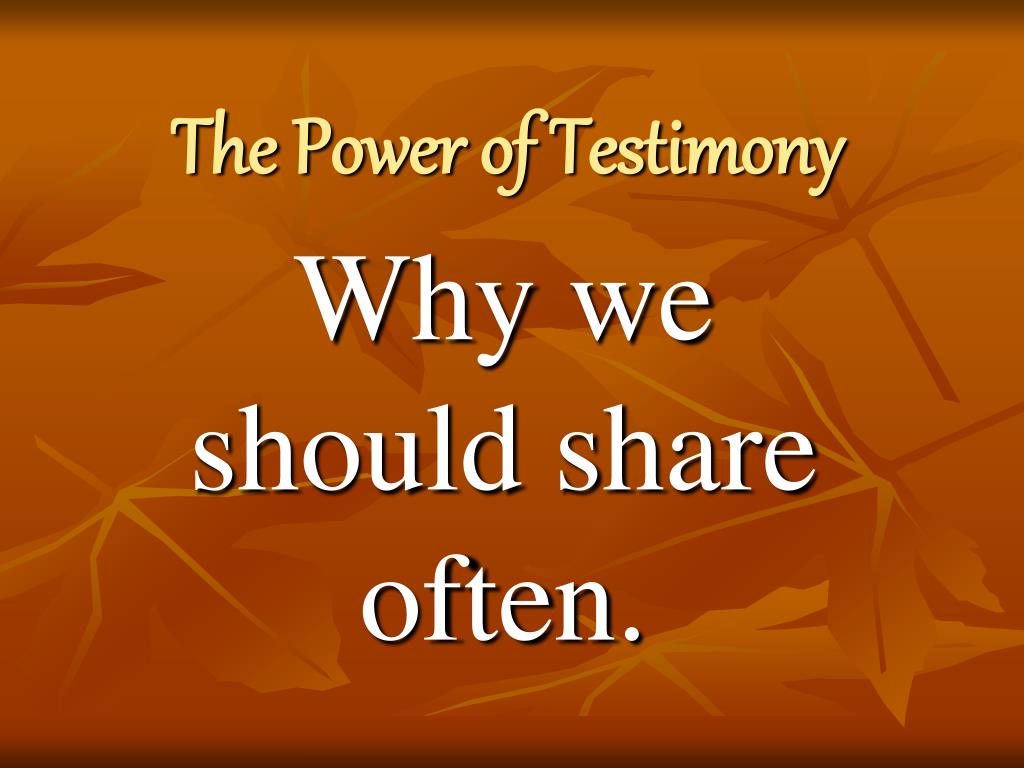 The Power of Testimony

Why we should share often.